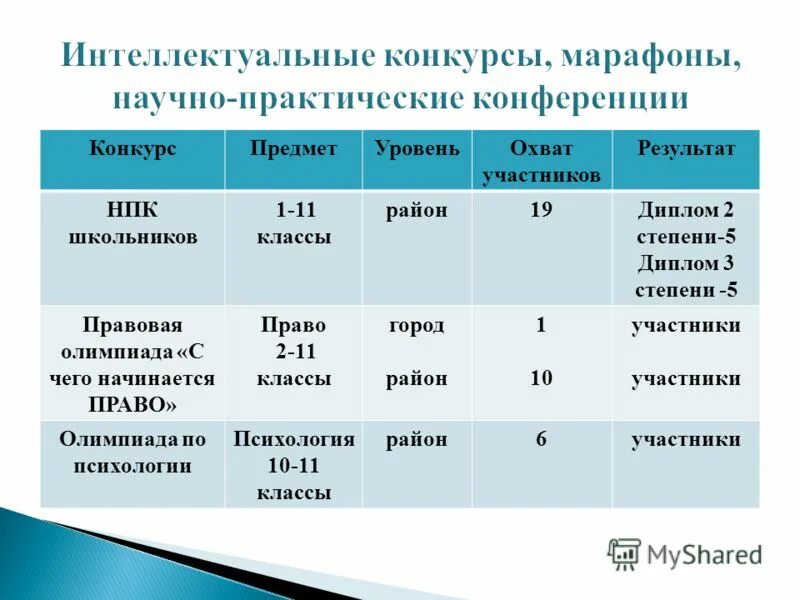 Интеллектуальные конкурсы, марафоны, научно-практические конференции

| Конкурс | Предмет | Уровень | Охват участников | Результат |
|---|---|---|---|---|
| НПК школьников | 1-11 классы | район | 19 | Диплом 2 степени-5 Диплом 3 степени -5 |
| Правовая олимпиада «С чего начинается ПРАВО» | Право 2-11 классы | город район | 1 10 | участники участники |
| Олимпиада по психологии | Психология 10-11 классы | район | 6 | участники |

MyShared